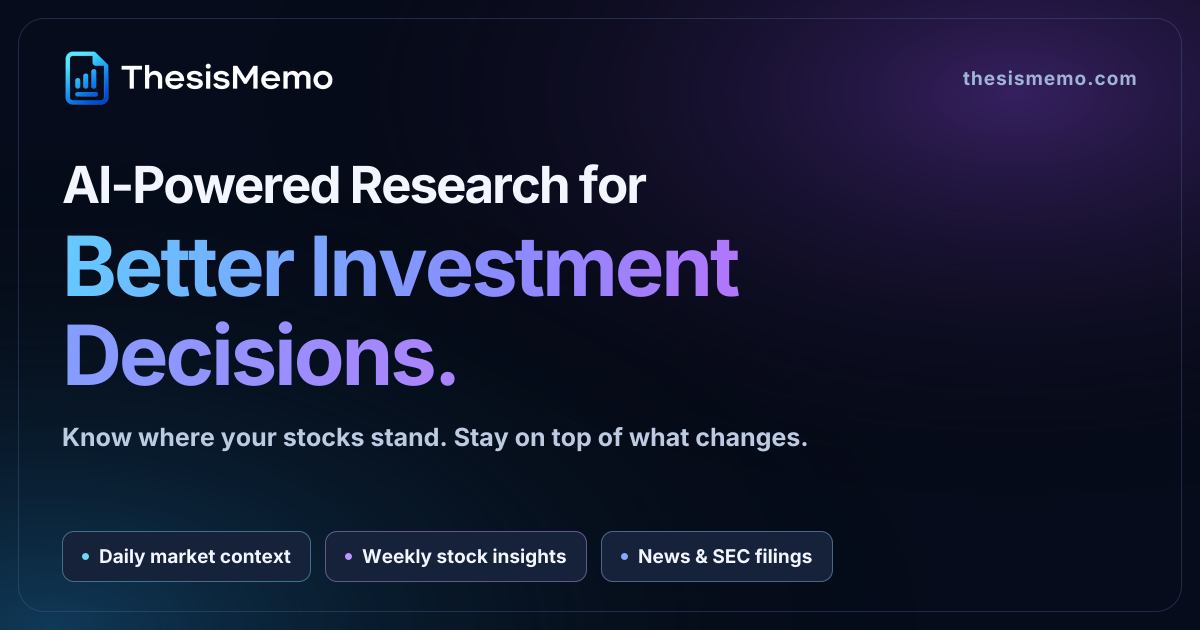 ThesisMemo

thesismemo.com

AI-Powered Research for

Better Investment Decisions.

Know where your stocks stand. Stay on top of what changes.

• Daily market context

• Weekly stock insights

• News & SEC filings